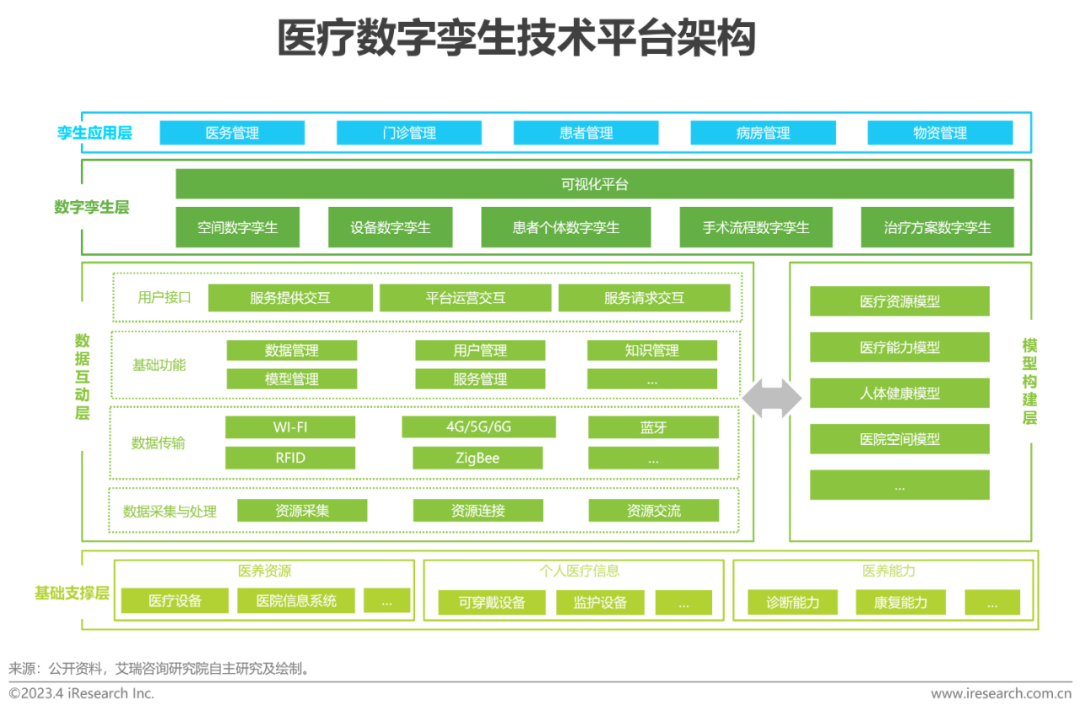 医疗数字孪生技术平台架构

孪生应用层
医务管理
门诊管理
患者管理
病房管理
物资管理

数字孪生层
可视化平台
空间数字孪生
设备数字孪生
患者个体数字孪生
手术流程数字孪生
治疗方案数字孪生

数据互动层
用户接口
服务提供交互
平台运营交互
服务请求交互
基础功能
数据管理
用户管理
知识管理
模型管理
服务管理
...
数据传输
WI-FI
4G/5G/6G
蓝牙
RFID
ZigBee
...
数据采集与处理
资源采集
资源连接
资源交流

模型构建层
医疗资源模型
医疗能力模型
人体健康模型
医院空间模型
...

基础支撑层
医养资源
医疗设备
医院信息系统
...
个人医疗信息
可穿戴设备
监护设备
...
医养能力
诊断能力
康复能力
...

来源：公开资料，艾瑞咨询研究院自主研究及绘制。
©2023.4 iResearch Inc.
www.iresearch.com.cn